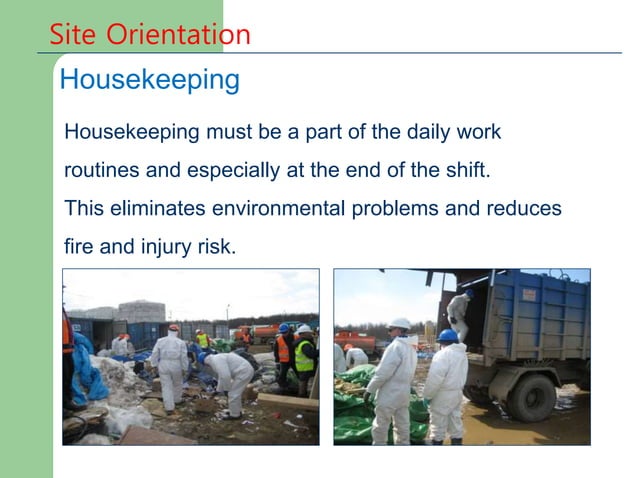 Site Orientation

Housekeeping

Housekeeping must be a part of the daily work routines and especially at the end of the shift.

This eliminates environmental problems and reduces fire and injury risk.